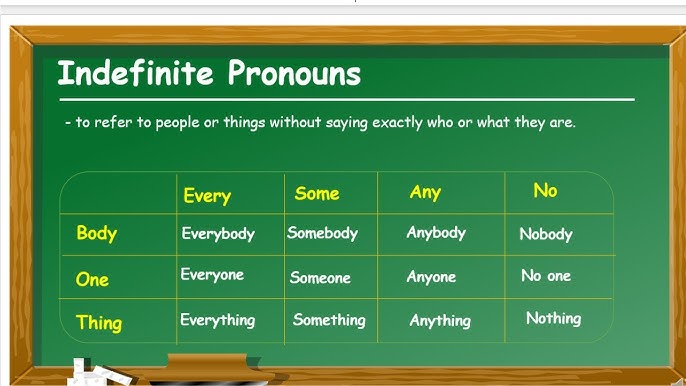 Indefinite Pronouns

- to refer to people or things without saying exactly who or what they are.

| | Every | Some | Any | No |
|---|---|---|---|---|
| Body | Everybody | Somebody | Anybody | Nobody |
| One | Everyone | Someone | Anyone | No one |
| Thing | Everything | Something | Anything | Nothing |